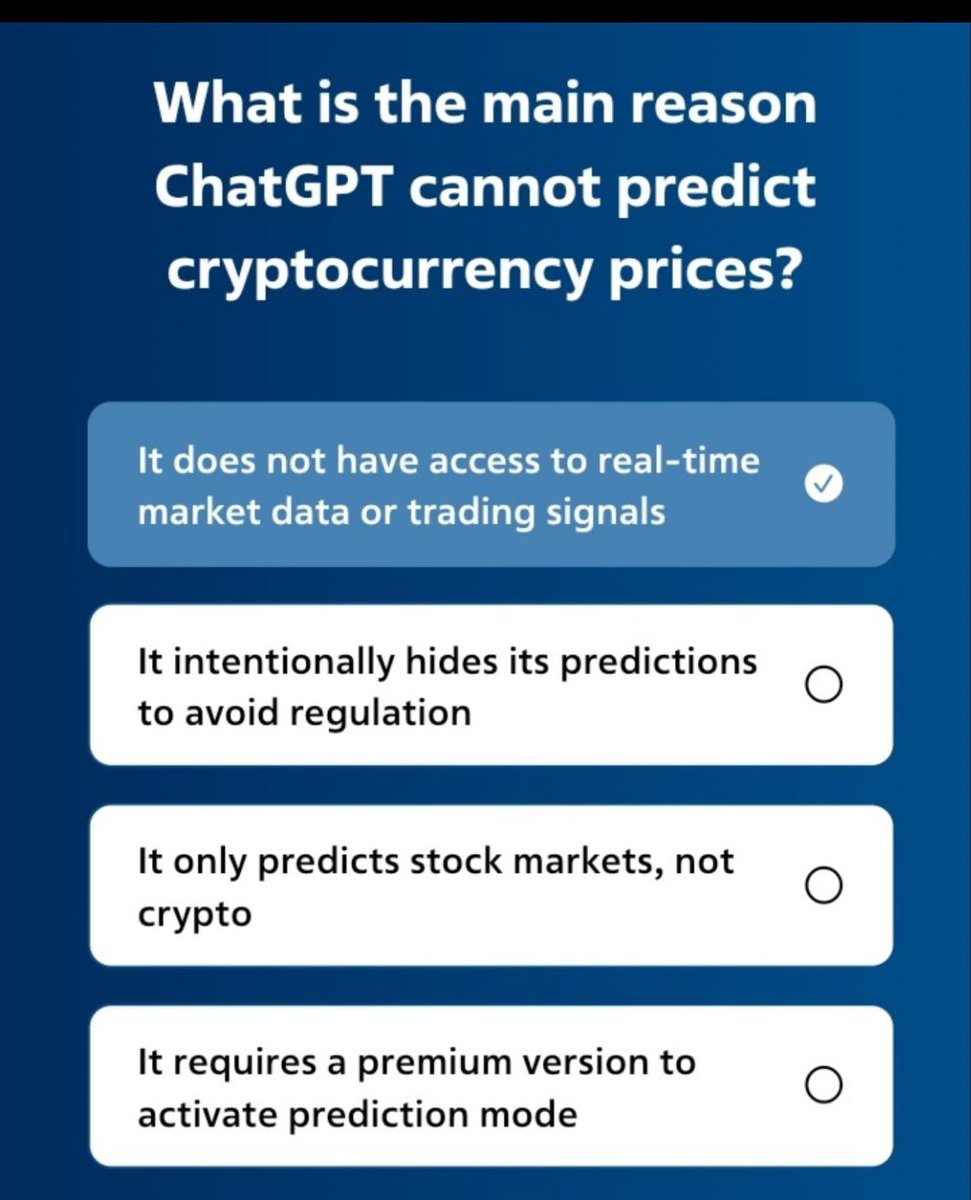 What is the main reason ChatGPT cannot predict cryptocurrency prices?

It does not have access to real-time market data or trading signals

It intentionally hides its predictions to avoid regulation

It only predicts stock markets, not crypto

It requires a premium version to activate prediction mode